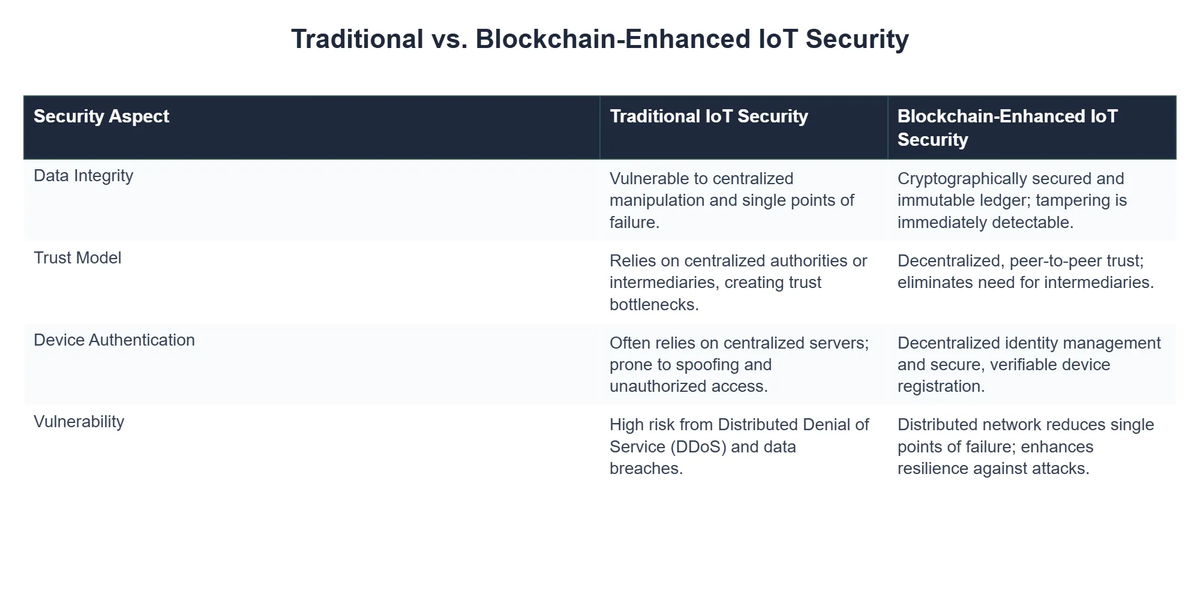 Traditional vs. Blockchain-Enhanced IoT Security

| Security Aspect | Traditional IoT Security | Blockchain-Enhanced IoT Security |
|---|---|---|
| Data Integrity | Vulnerable to centralized manipulation and single points of failure. | Cryptographically secured and immutable ledger; tampering is immediately detectable. |
| Trust Model | Relies on centralized authorities or intermediaries, creating trust bottlenecks. | Decentralized, peer-to-peer trust; eliminates need for intermediaries. |
| Device Authentication | Often relies on centralized servers; prone to spoofing and unauthorized access. | Decentralized identity management and secure, verifiable device registration. |
| Vulnerability | High risk from Distributed Denial of Service (DDoS) and data breaches. | Distributed network reduces single points of failure; enhances resilience against attacks. |